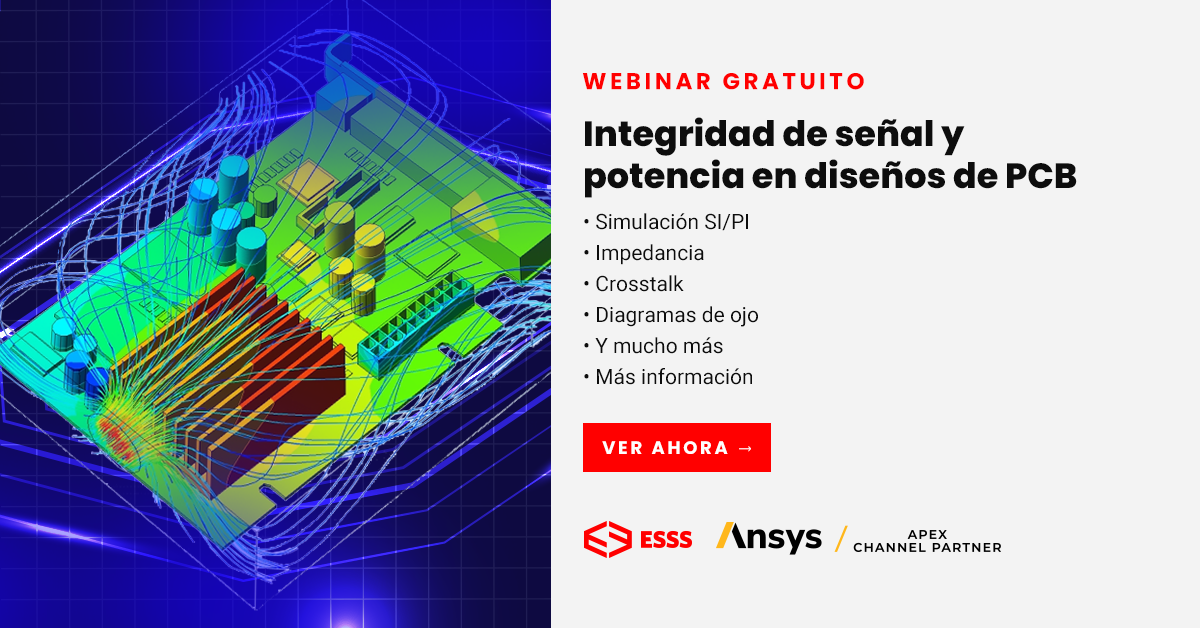 WEBINAR GRATUITO

Integridad de señal y potencia en diseños de PCB

• Simulación SI/PI
• Impedancia
• Crosstalk
• Diagramas de ojo
• Y mucho más
• Más información

VER AHORA →

ESSS Ansys / APEX CHANNEL PARTNER